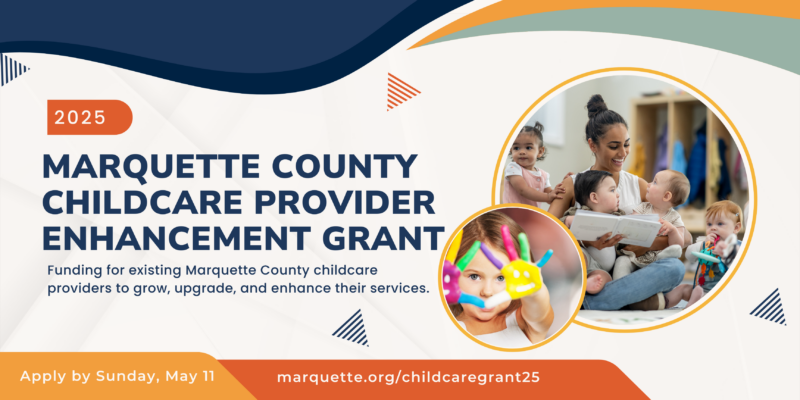 2025

MARQUETTE COUNTY CHILDCARE PROVIDER ENHANCEMENT GRANT

Funding for existing Marquette County childcare providers to grow, upgrade, and enhance their services.

Apply by Sunday, May 11

marquette.org/childcaregrant25